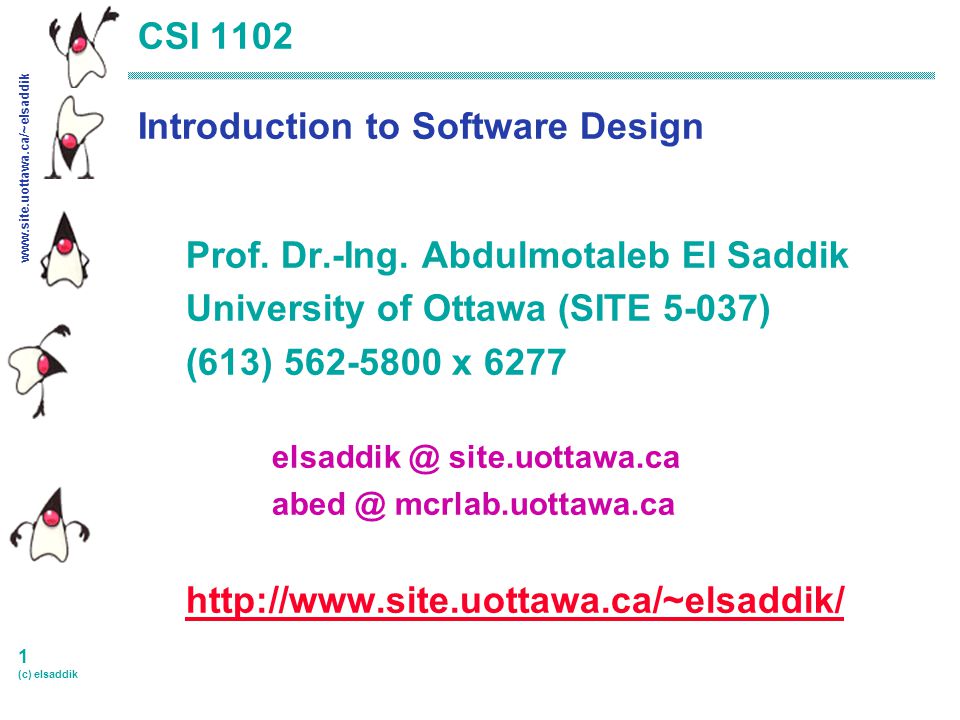 www.site.uottawa.ca/~elsaddik

CSI 1102

Introduction to Software Design

Prof. Dr.-Ing. Abdulmotaleb El Saddik
University of Ottawa (SITE 5-037)
(613) 562-5800 x 6277

elsaddik @ site.uottawa.ca
abed @ mcrlab.uottawa.ca

http://www.site.uottawa.ca/~elsaddik/

1
(c) elsaddik